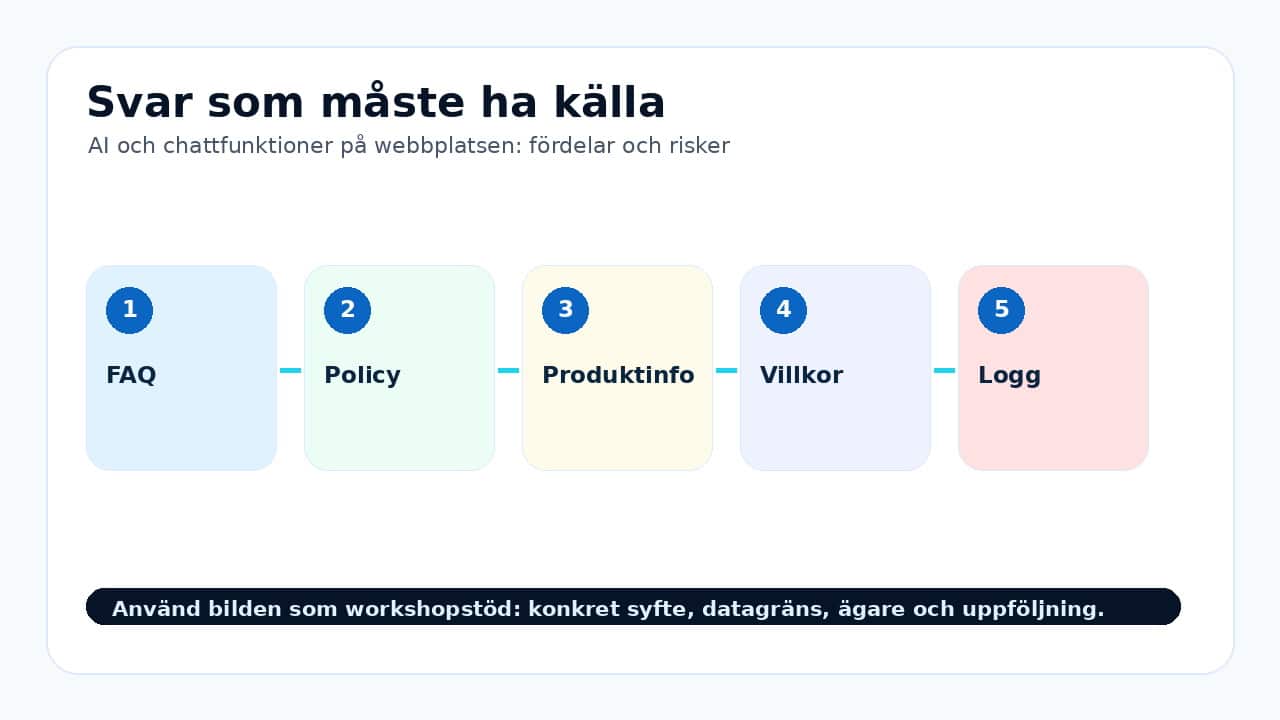 Svar som måste ha källa

AI och chattfunktioner på webbplatsen: fördelar och risker

1
FAQ

2
Policy

3
Produktinfo

4
Villkor

5
Logg

Använd bilden som workshopstöd: konkret syfte, datagräns, ägare och uppföljning.